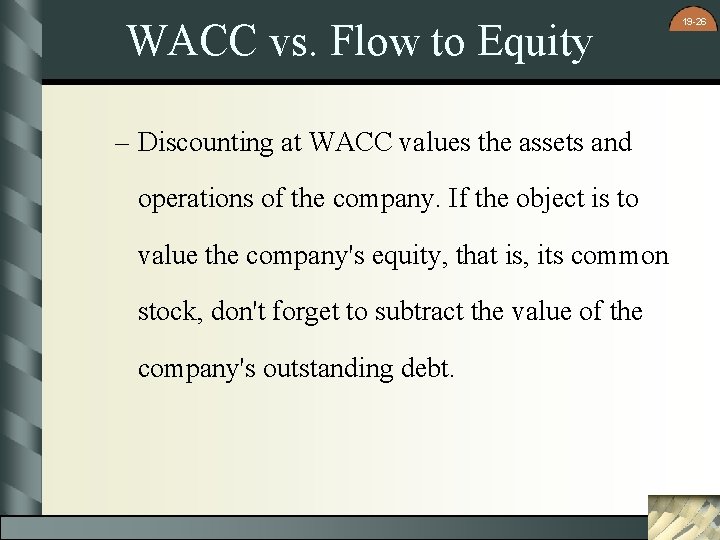 WACC vs. Flow to Equity

19-26

– Discounting at WACC values the assets and operations of the company. If the object is to value the company's equity, that is, its common stock, don't forget to subtract the value of the company's outstanding debt.